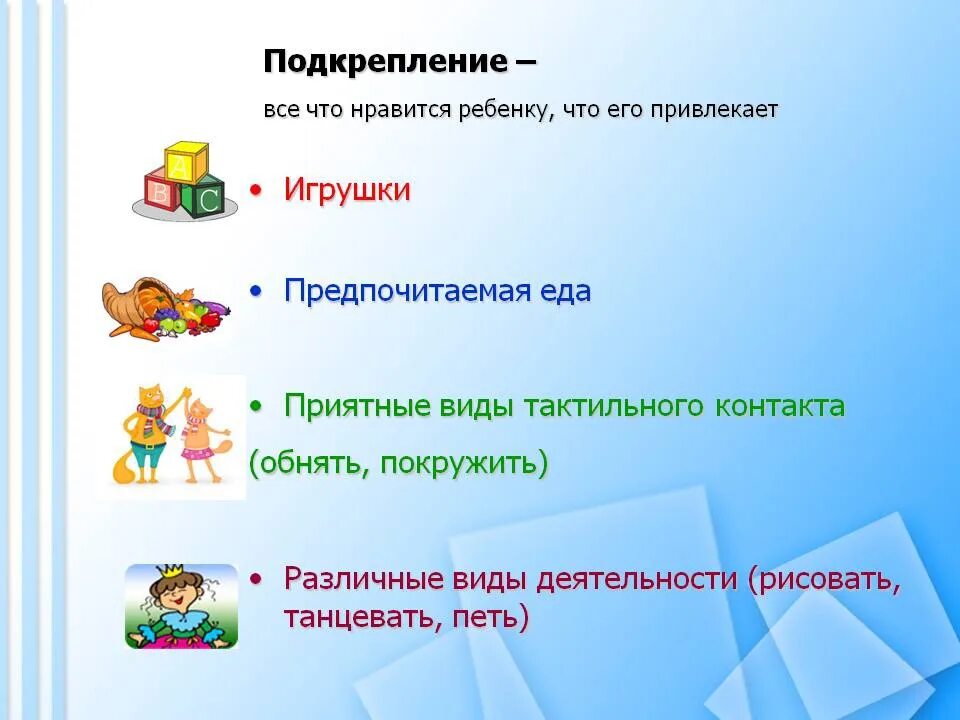 Подкрепление –

все что нравится ребенку, что его привлекает

A B C

• Игрушки

• Предпочитаемая еда

• Приятные виды тактильного контакта (обнять, покружить)

• Различные виды деятельности (рисовать, танцевать, петь)